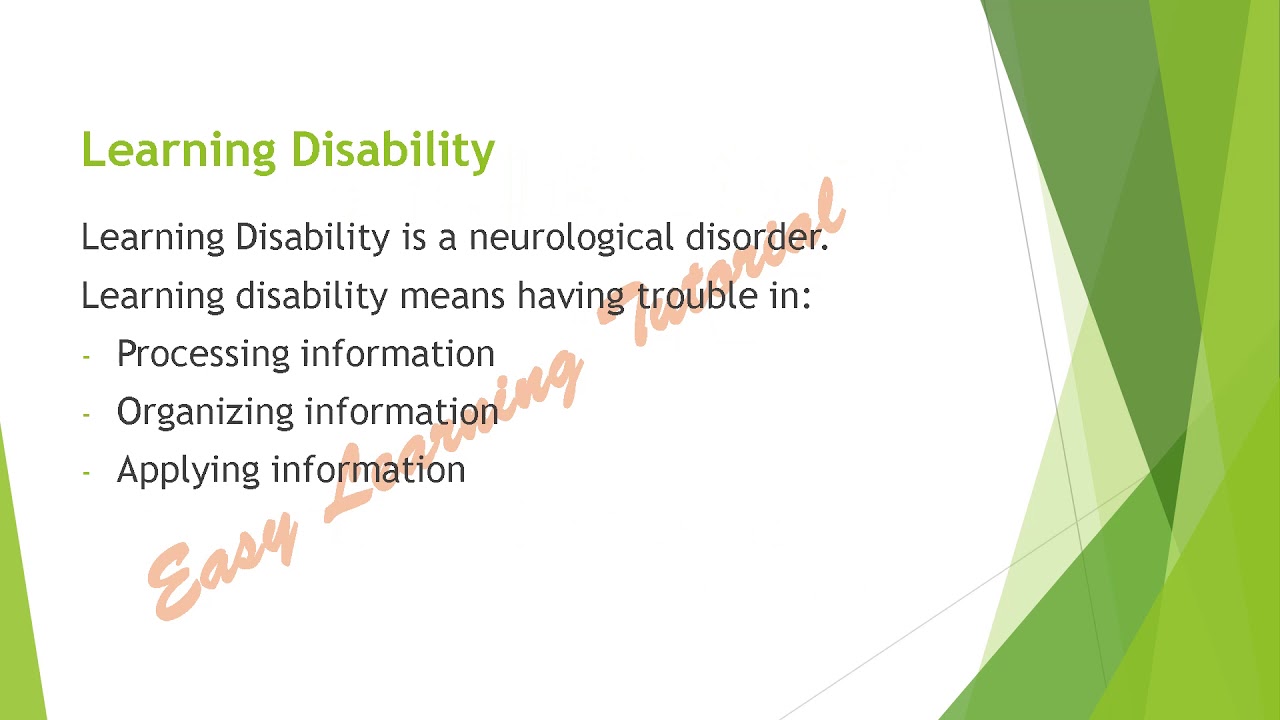 Learning Disability

Learning Disability is a neurological disorder.

Learning disability means having trouble in:

- Processing information
- Organizing information
- Applying information

Easy Learning Tutorial